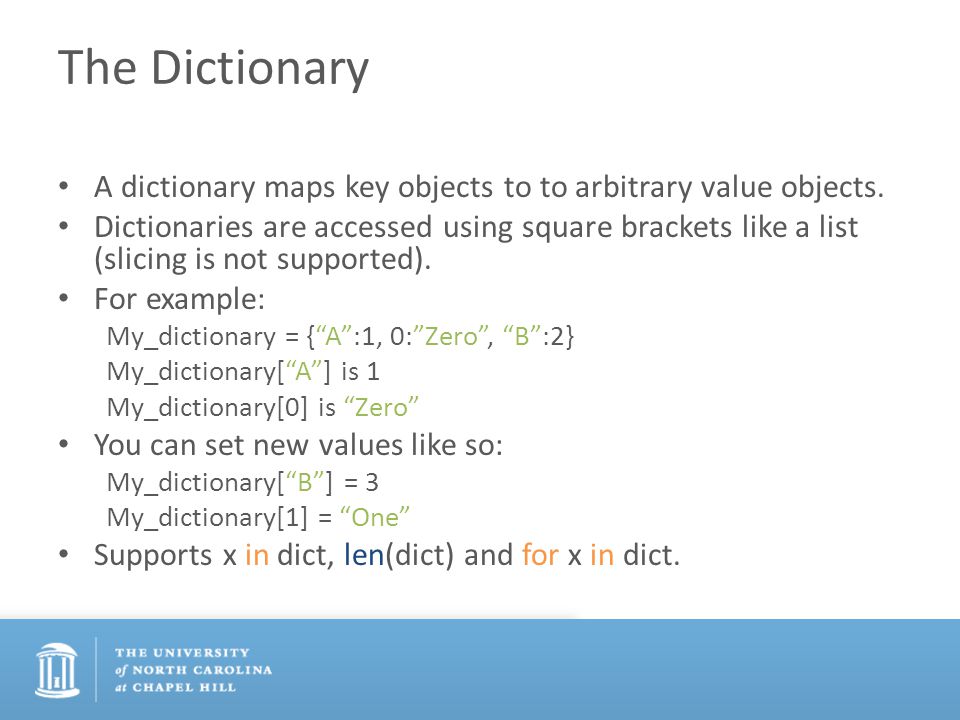 The Dictionary

• A dictionary maps key objects to to arbitrary value objects.
• Dictionaries are accessed using square brackets like a list (slicing is not supported).
• For example:
My_dictionary = {“A”:1, 0:”Zero”, “B”:2}
My_dictionary[“A”] is 1
My_dictionary[0] is “Zero”
• You can set new values like so:
My_dictionary[“B”] = 3
My_dictionary[1] = “One”
• Supports x in dict, len(dict) and for x in dict.

THE UNIVERSITY of NORTH CAROLINA at CHAPEL HILL